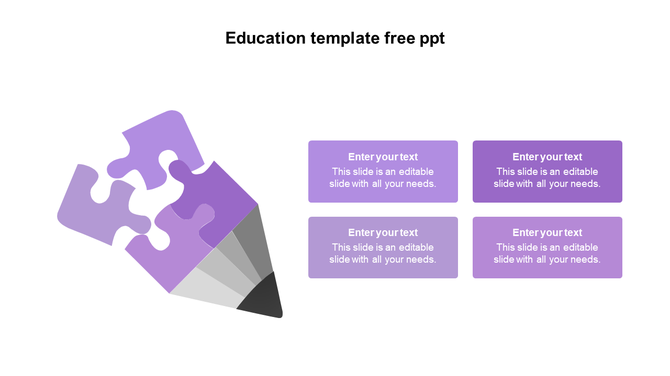 Education template free ppt

Enter your text
This slide is an editable slide with all your needs.

Enter your text
This slide is an editable slide with all your needs.

Enter your text
This slide is an editable slide with all your needs.

Enter your text
This slide is an editable slide with all your needs.